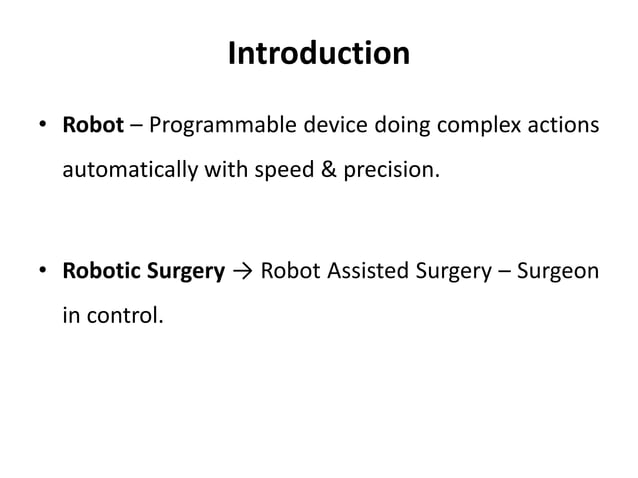 Introduction

• Robot – Programmable device doing complex actions automatically with speed & precision.

• Robotic Surgery → Robot Assisted Surgery – Surgeon in control.